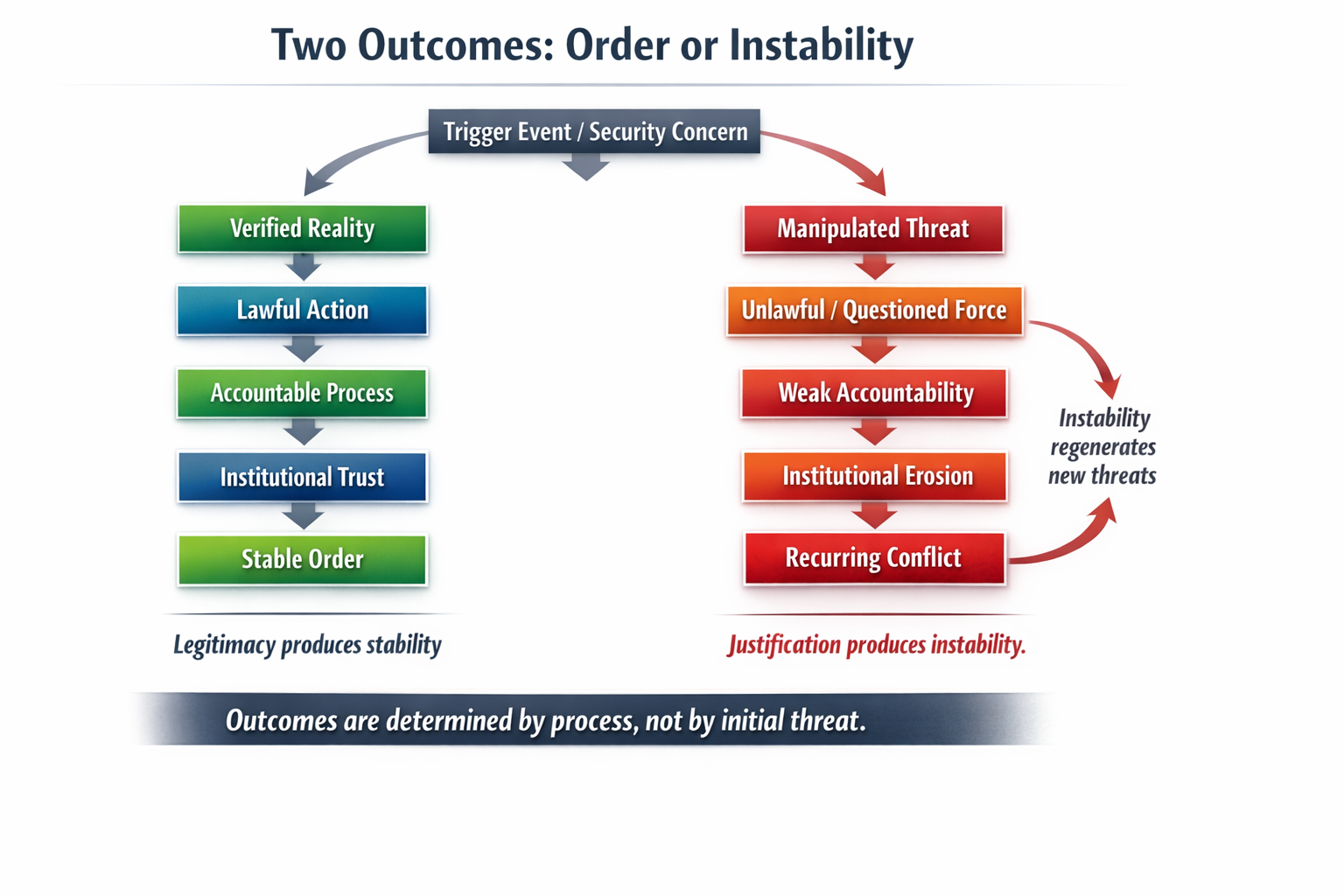 Two Outcomes: Order or Instability

Trigger Event / Security Concern

Verified Reality

Lawful Action

Accountable Process

Institutional Trust

Stable Order

Legitimacy produces stability

Manipulated Threat

Unlawful / Questioned Force

Weak Accountability

Institutional Erosion

Recurring Conflict

Instability regenerates new threats

Justification produces instability.

Outcomes are determined by process, not by initial threat.